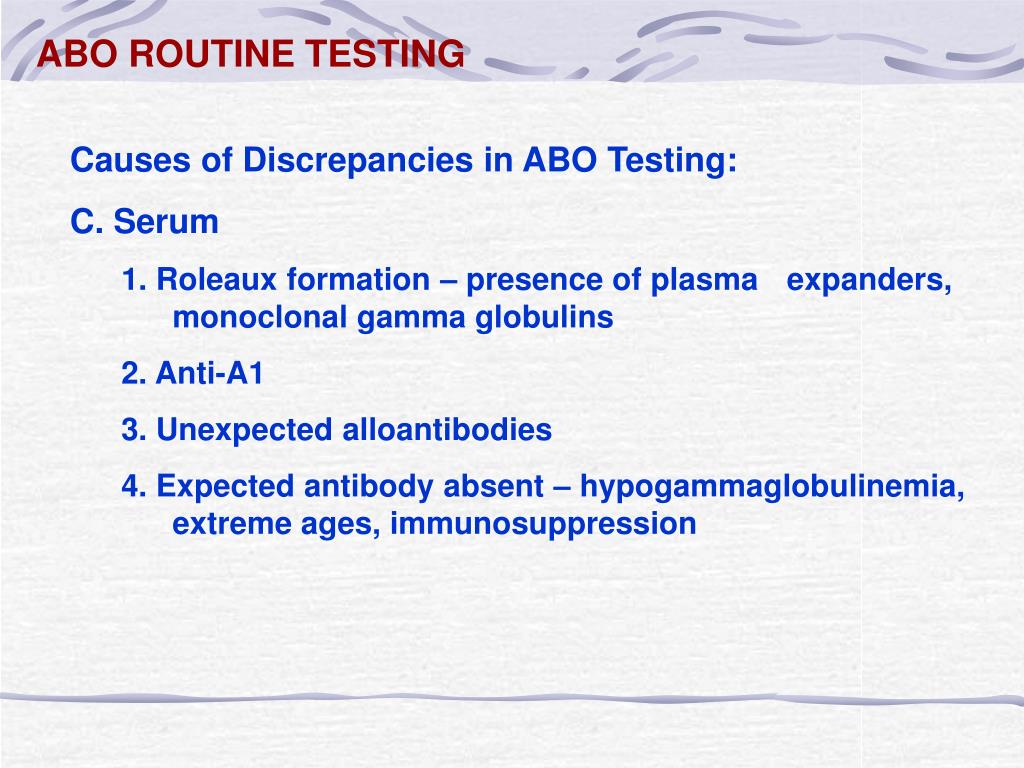 ABO ROUTINE TESTING

Causes of Discrepancies in ABO Testing:

C. Serum

1. Roleaux formation – presence of plasma expanders, monoclonal gamma globulins

2. Anti-A1

3. Unexpected alloantibodies

4. Expected antibody absent – hypogammaglobulinemia, extreme ages, immunosuppression